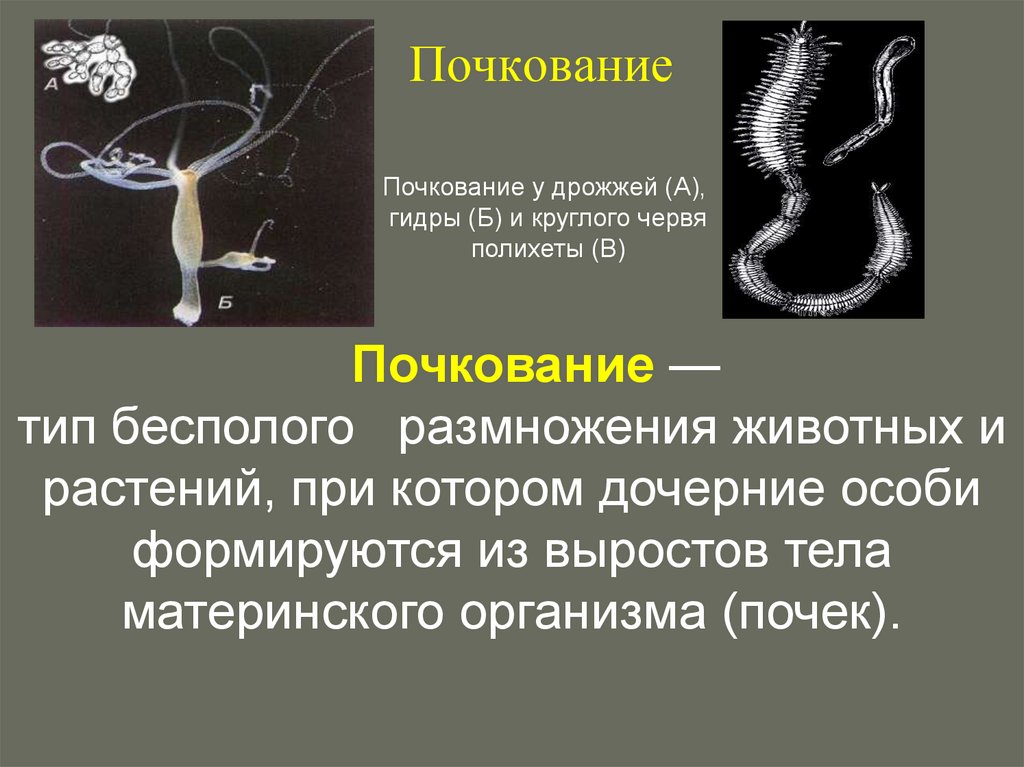 А

Б

Почкование

Почкование у дрожжей (А), гидры (Б) и круглого червя полихеты (В)

Почкование —
тип бесполого размножения животных и растений, при котором дочерние особи формируются из выростов тела материнского организма (почек).